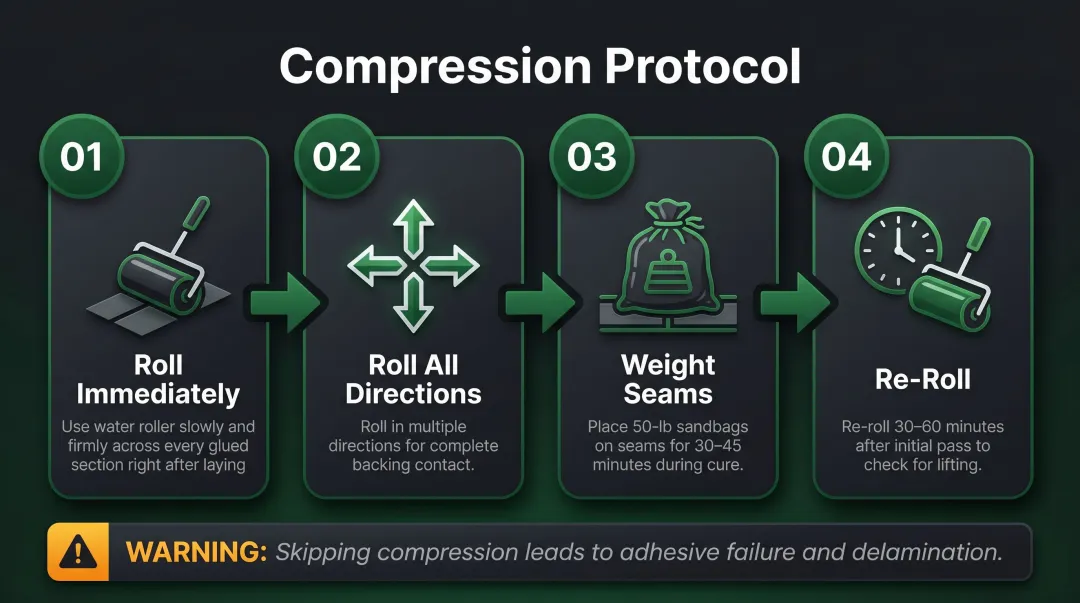 Compression Protocol

01

Roll Immediately

Use water roller slowly and firmly across every glued section right after laying

02

Roll All Directions

Roll in multiple directions for complete backing contact.

03

Weight Seams

Place 50-lb sandbags on seams for 30–45 minutes during cure.

04

Re-Roll

Re-roll 30–60 minutes after initial pass to check for lifting.

WARNING: Skipping compression leads to adhesive failure and delamination.